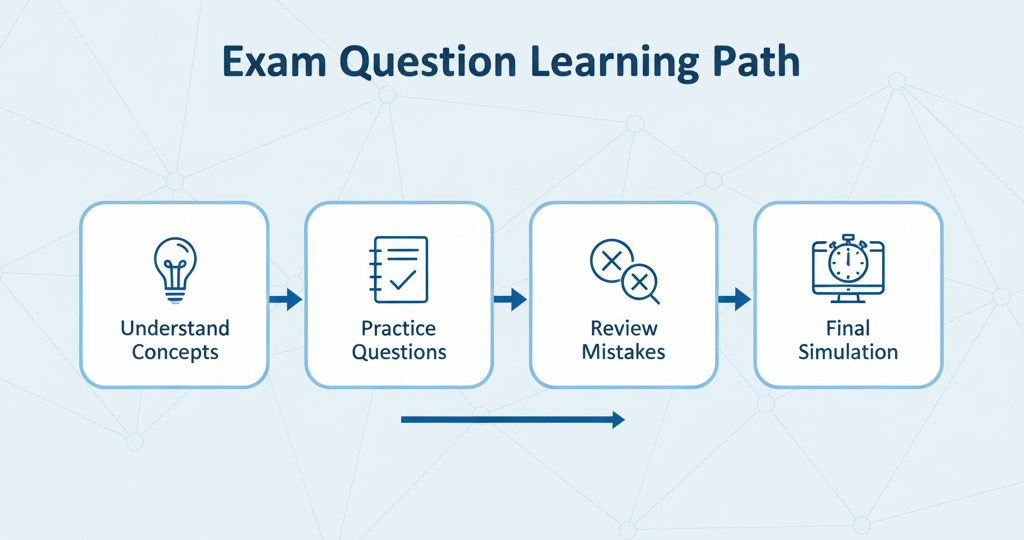 Exam Question Learning Path

Understand Concepts

Practice Questions

Review Mistakes

Final Simulation